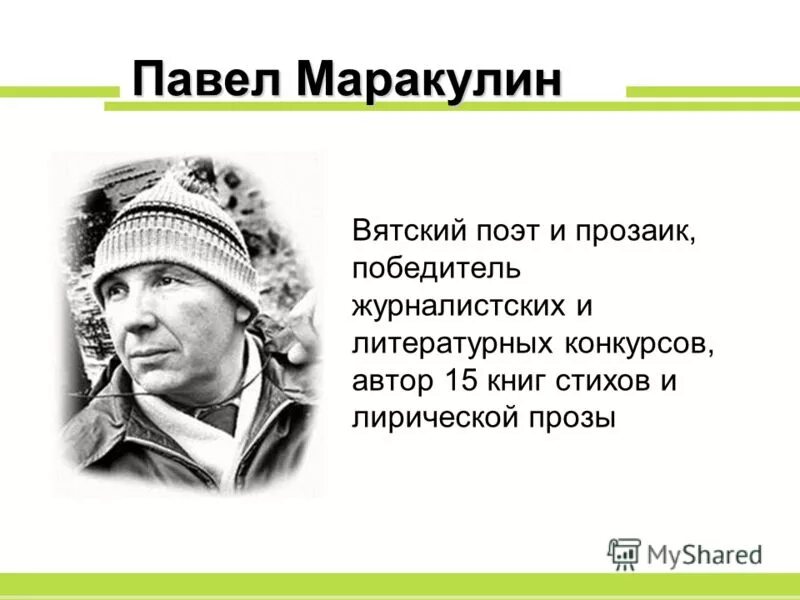 Павел Маракулин

Вятский поэт и прозаик, победитель журналистских и литературных конкурсов, автор 15 книг стихов и лирической прозы

MyShared